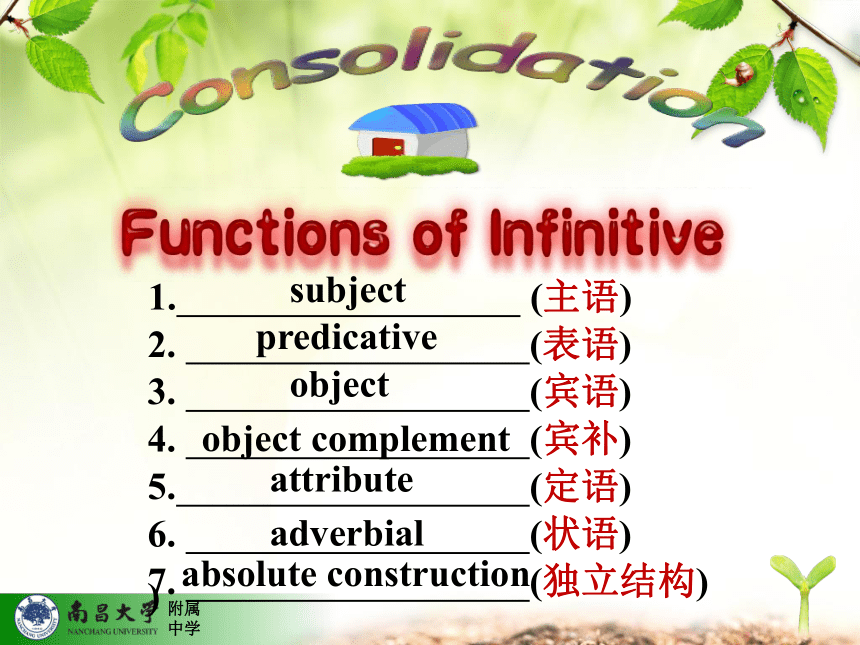 Consolidation

Functions of Infinitive

1. subject (主语)
2. predicative (表语)
3. object (宾语)
4. object complement (宾补)
5. attribute (定语)
6. adverbial (状语)
7. absolute construction (独立结构)

南昌大学 附属中学
NANCHANG UNIVERSITY